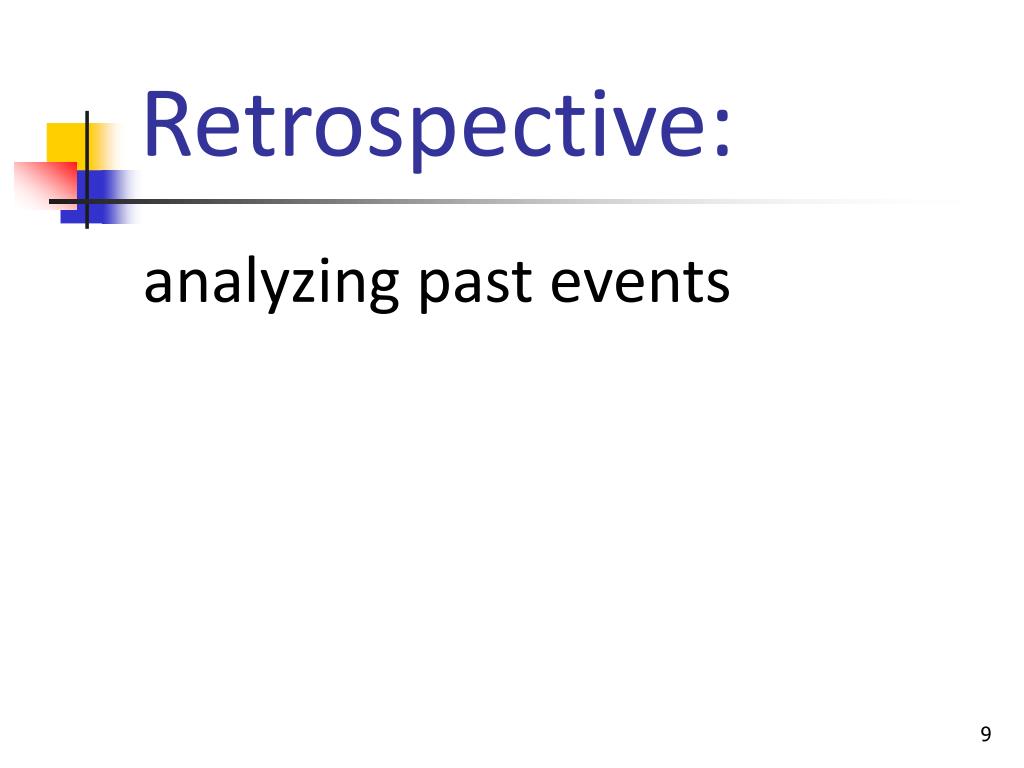 Retrospective:

analyzing past events

9